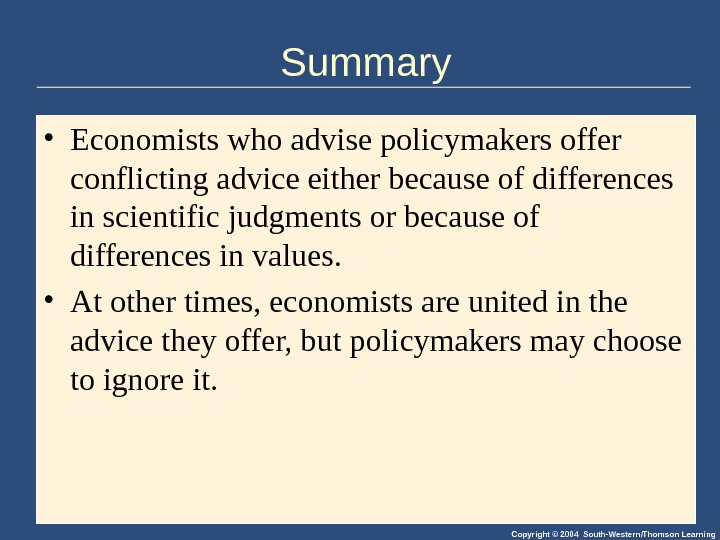 Summary

• Economists who advise policymakers offer conflicting advice either because of differences in scientific judgments or because of differences in values.

• At other times, economists are united in the advice they offer, but policymakers may choose to ignore it.

Copyright © 2004 South-Western/Thomson Learning